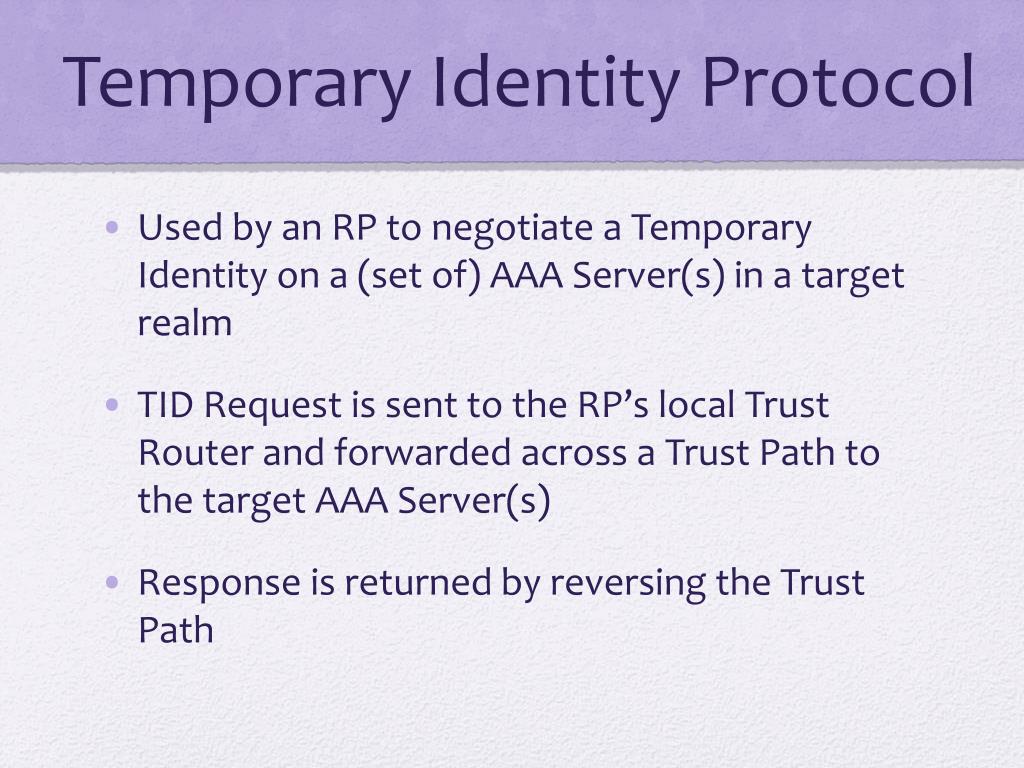 Temporary Identity Protocol

• Used by an RP to negotiate a Temporary Identity on a (set of) AAA Server(s) in a target realm

• TID Request is sent to the RP's local Trust Router and forwarded across a Trust Path to the target AAA Server(s)

• Response is returned by reversing the Trust Path